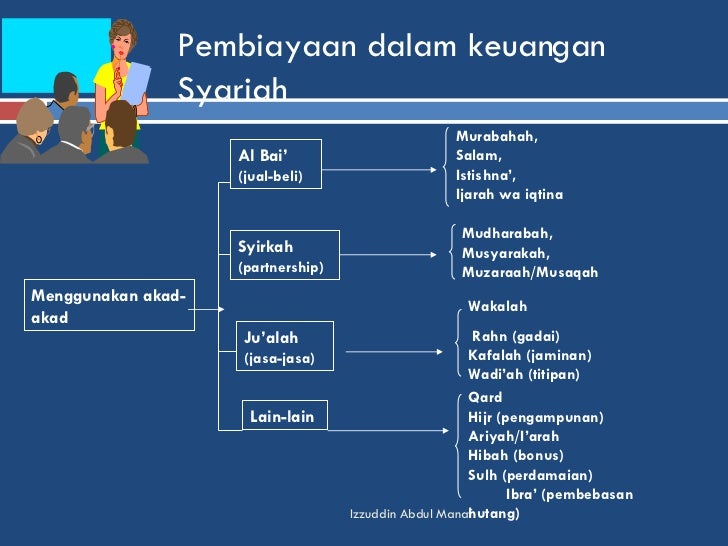 Pembiayaan dalam keuangan Syariah

Menggunakan akad-akad

Al Bai' (jual-beli)

Murabahah,
Salam,
Istishna',
Ijarah wa iqtina

Syirkah (partnership)

Mudharabah,
Musyarakah,
Muzaraah/Musaqah

Ju'alah (jasa-jasa)

Wakalah
Rahn (gadai)
Kafalah (jaminan)
Wadi'ah (titipan)

Lain-lain

Qard
Hijr (pengampunan)
Ariyah/I'arah
Hibah (bonus)
Sulh (perdamaian)
Ibra' (pembebasan hutang)

Izzuddin Abdul Mana